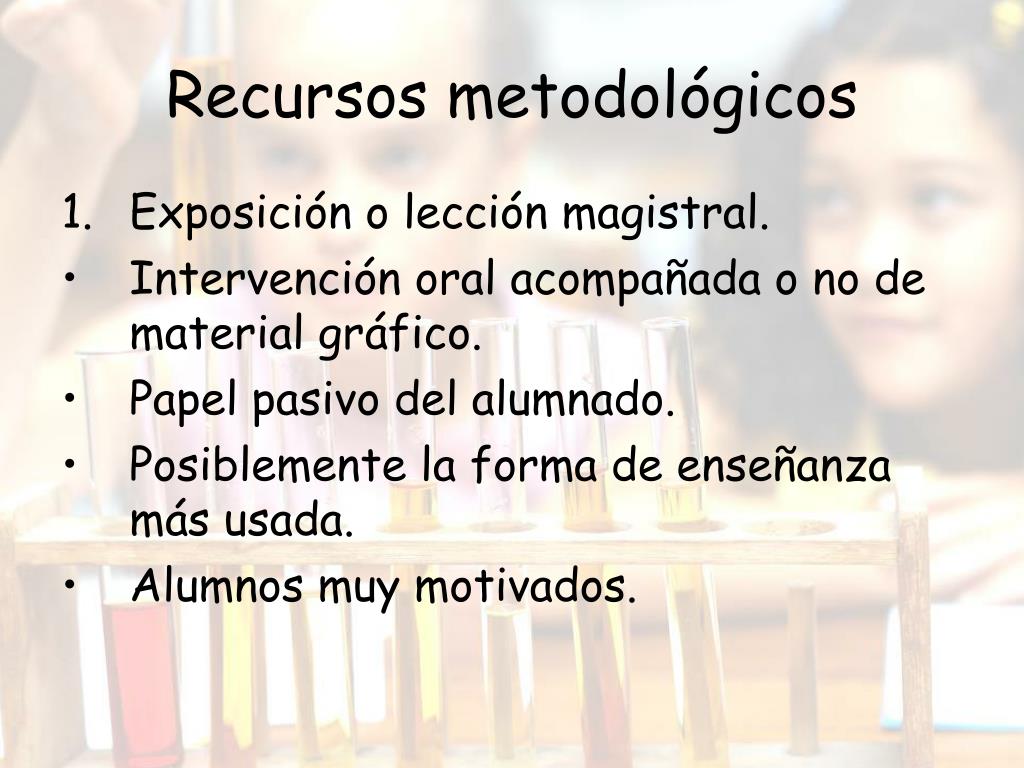 Recursos metodológicos

1. Exposición o lección magistral.
• Intervención oral acompañada o no de material gráfico.
• Papel pasivo del alumnado.
• Posiblemente la forma de enseñanza más usada.
• Alumnos muy motivados.